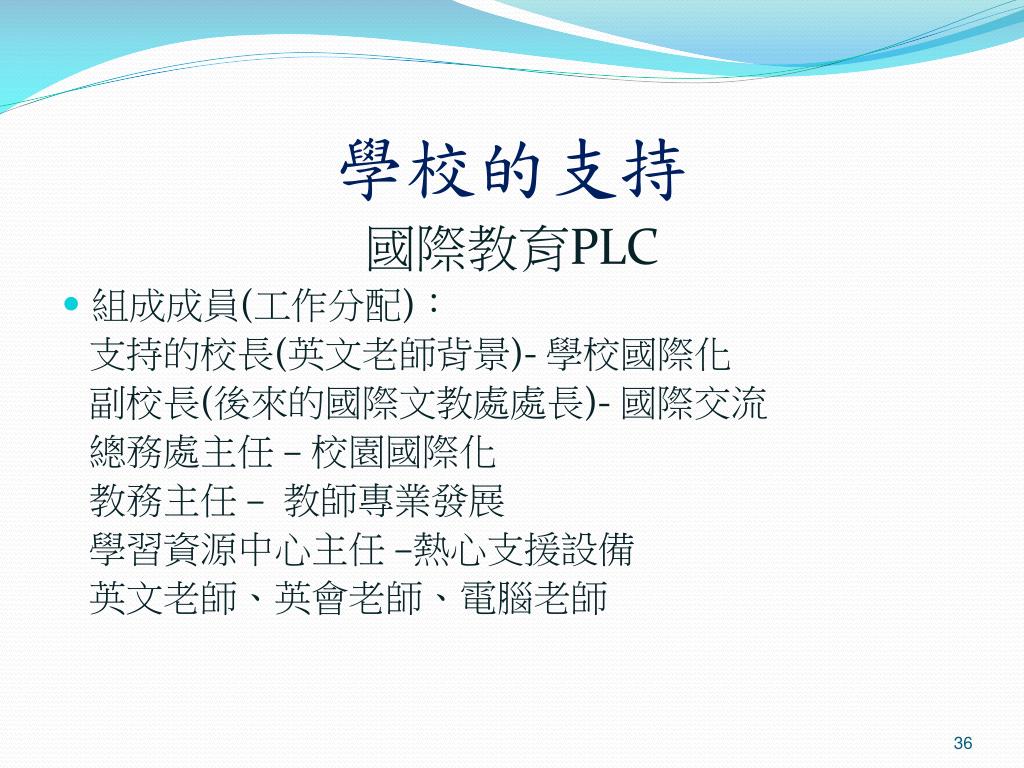 學校的支持
國際教育PLC

組成成員(工作分配)：
支持的校長(英文老師背景)- 學校國際化
副校長(後來的國際文教處處長)- 國際交流
總務處主任 – 校園國際化
教務主任 – 教師專業發展
學習資源中心主任 –熱心支援設備
英文老師、英會老師、電腦老師

36